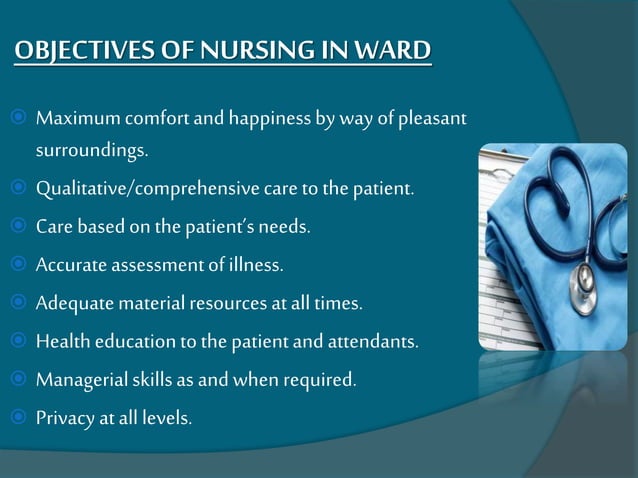 OBJECTIVES OF NURSING IN WARD

Maximum comfort and happiness by way of pleasant surroundings.

Qualitative/comprehensive care to the patient.

Care based on the patient's needs.

Accurate assessment of illness.

Adequate material resources at all times.

Health education to the patient and attendants.

Managerial skills as and when required.

Privacy at all levels.